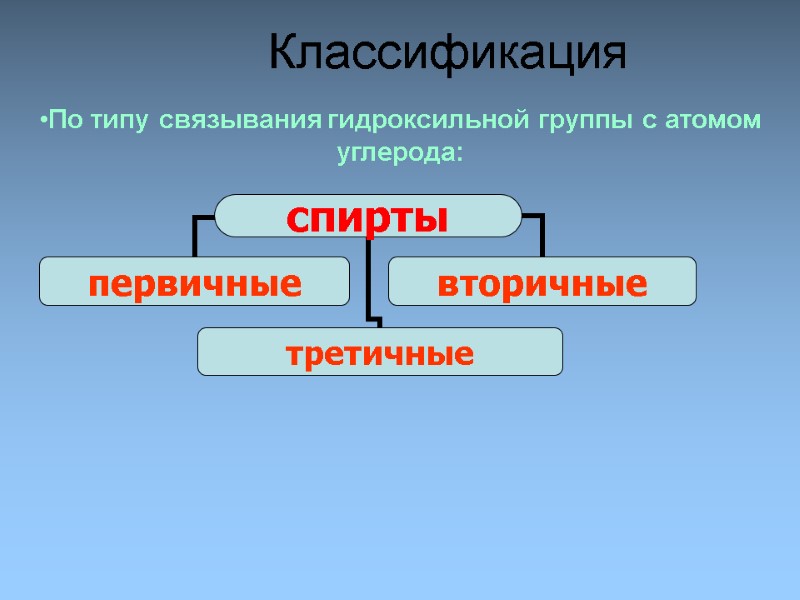 Классификация

•По типу связывания гидроксильной группы с атомом углерода:

спирты

первичные

вторичные

третичные